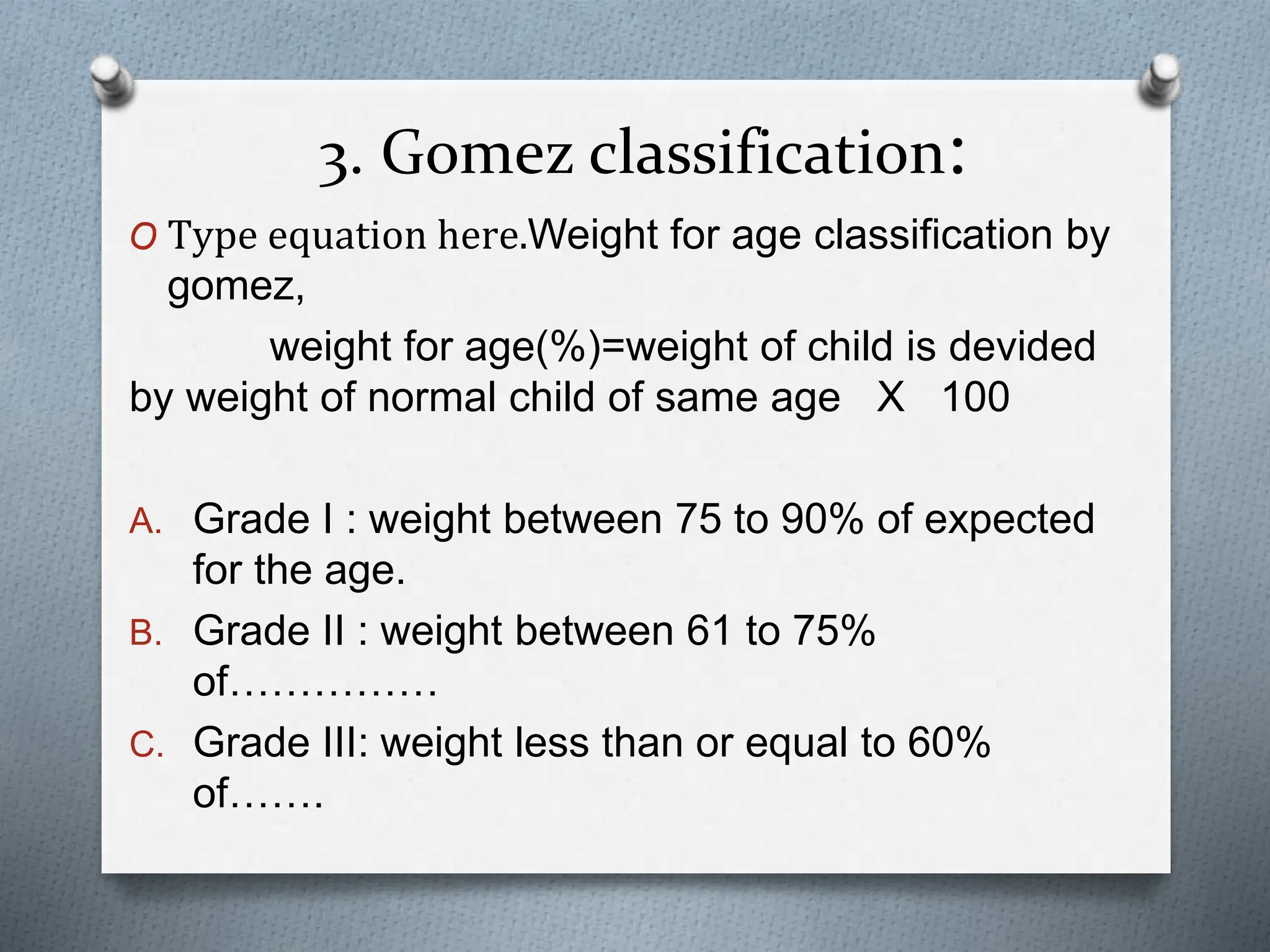 3. Gomez classification:

O Type equation here.Weight for age classification by gomez,

weight for age(%)=weight of child is devided by weight of normal child of same age X 100

A. Grade I : weight between 75 to 90% of expected for the age.
B. Grade II : weight between 61 to 75% of……………
C. Grade III: weight less than or equal to 60% of…….